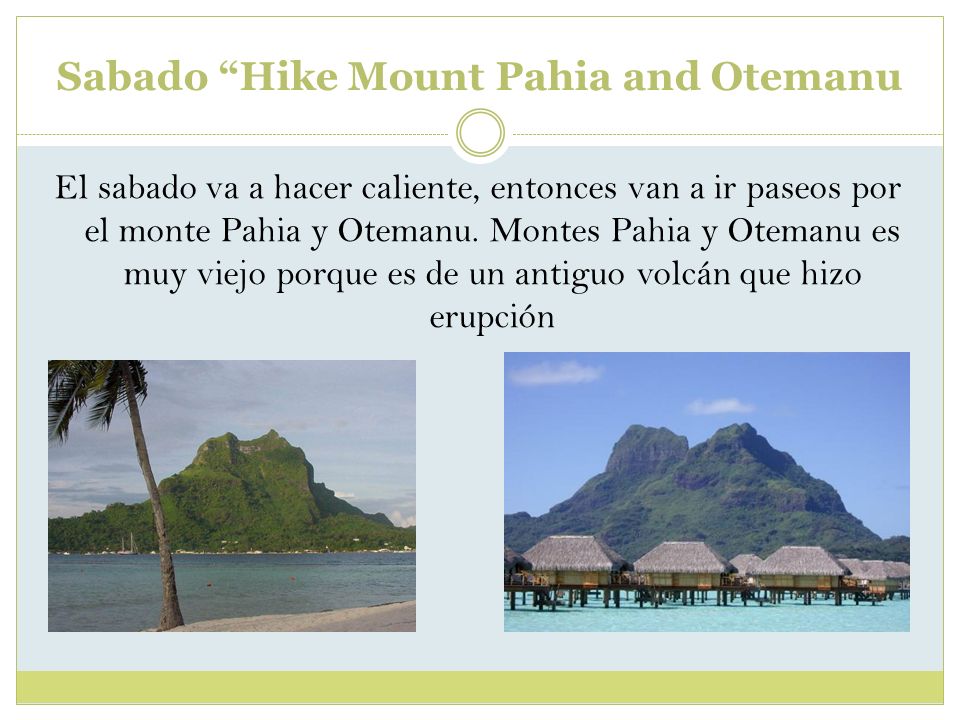 Sabado “Hike Mount Pahia and Otemanu

El sabado va a hacer caliente, entonces van a ir paseos por el monte Pahia y Otemanu. Montes Pahia y Otemanu es muy viejo porque es de un antiguo volcán que hizo erupción